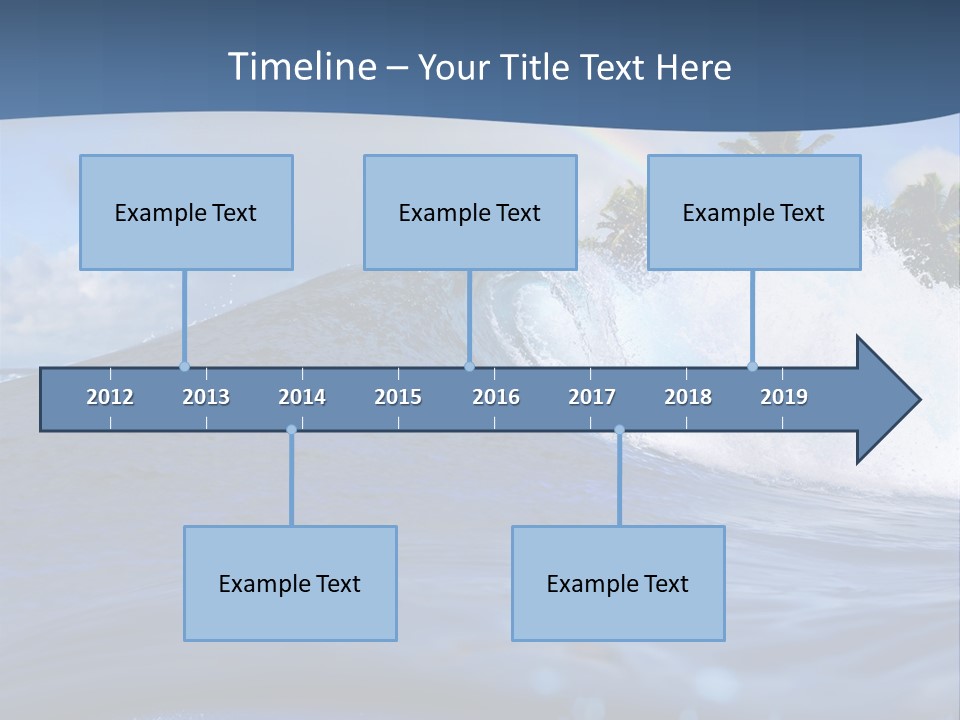 Timeline – Your Title Text Here

Example Text

Example Text

Example Text

2012 2013 2014 2015 2016 2017 2018 2019

Example Text

Example Text